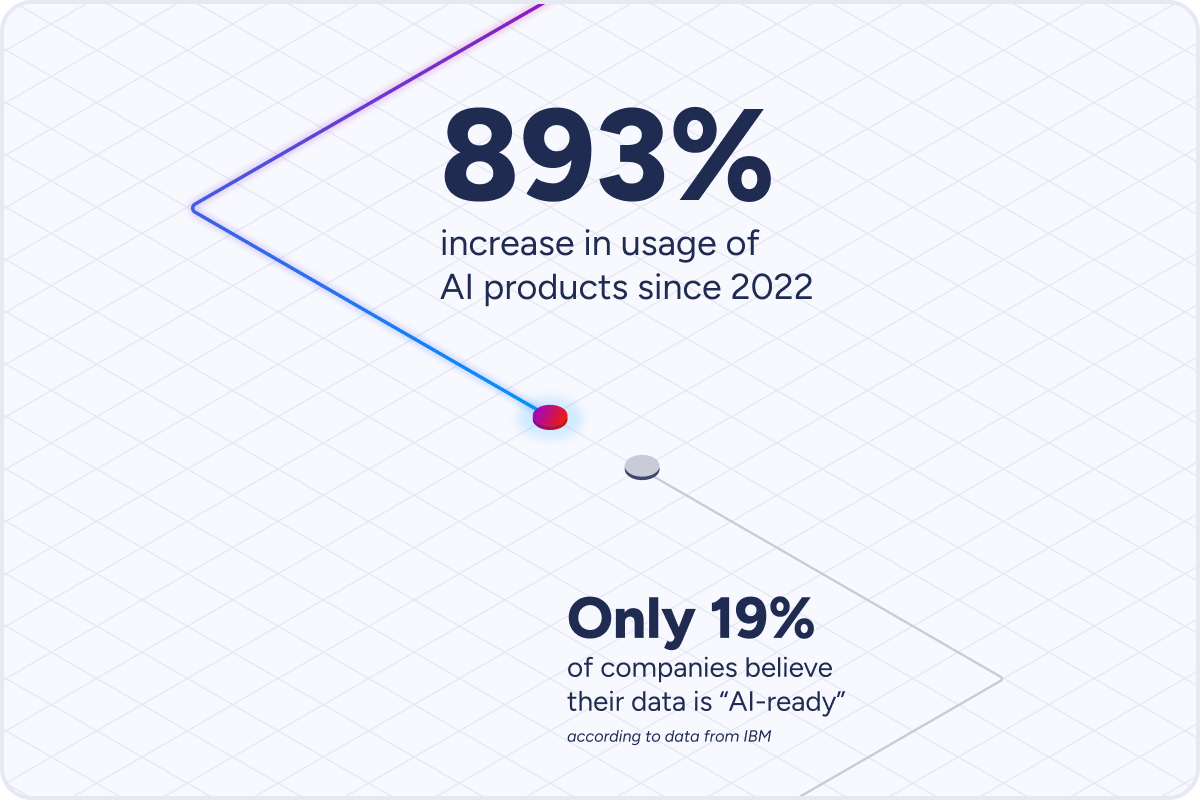 893%
increase in usage of AI products since 2022

Only 19%
of companies believe their data is “AI-ready”
according to data from IBM